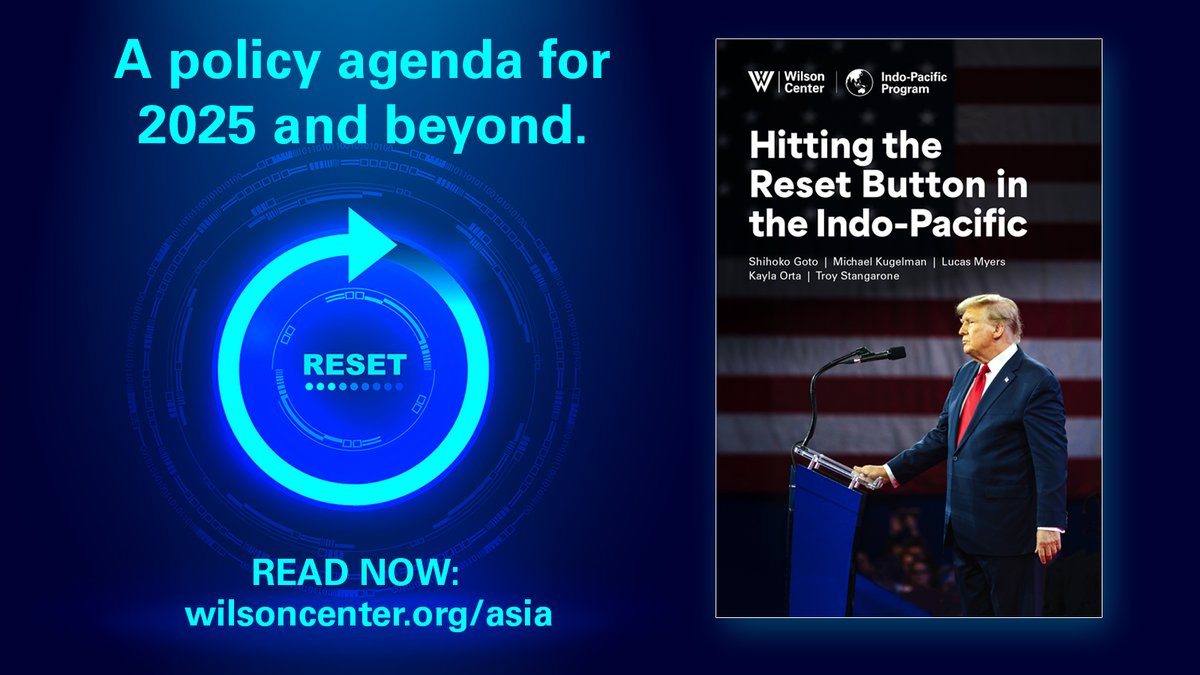 A policy agenda for 2025 and beyond.

RESET

READ NOW:
wilsoncenter.org/asia

W Wilson Center | Indo-Pacific Program

Hitting the Reset Button in the Indo-Pacific

Shihoko Goto | Michael Kugelman | Lucas Myers
Kayla Orta | Troy Stangarone